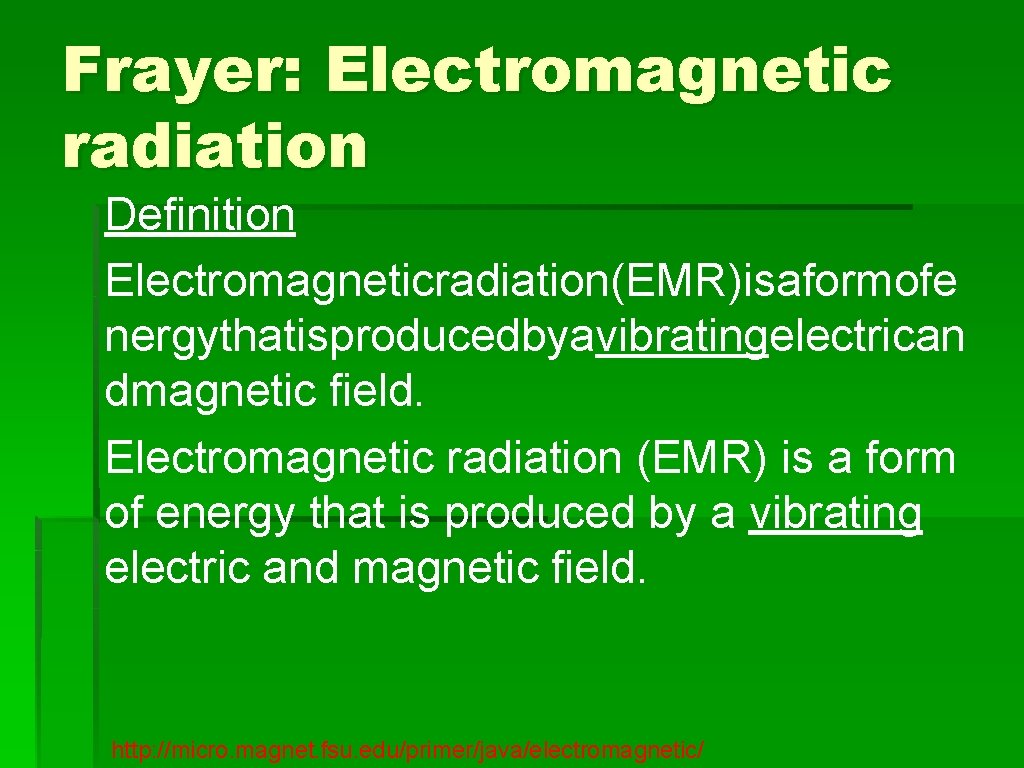 Frayer: Electromagnetic radiation

Definition

Electromagneticradiation(EMR)isaformofenergythatisproducedbyavibratingelectricandmagnetic field.

Electromagnetic radiation (EMR) is a form of energy that is produced by a vibrating electric and magnetic field.

http://micro.magnet.fsu.edu/primer/java/electromagnetic/